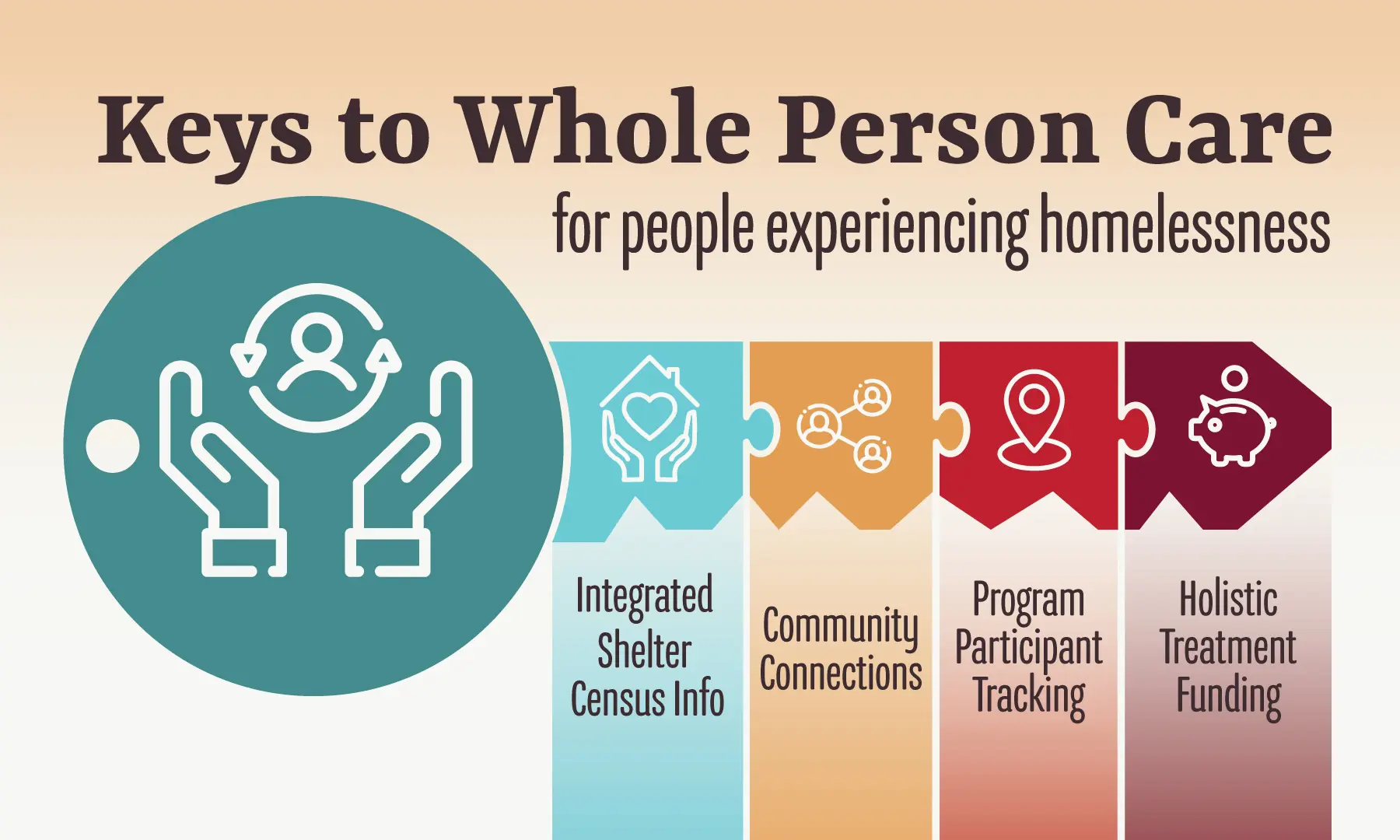 Keys to Whole Person Care

for people experiencing homelessness

Integrated Shelter Census Info

Community Connections

Program Participant Tracking

Holistic Treatment Funding